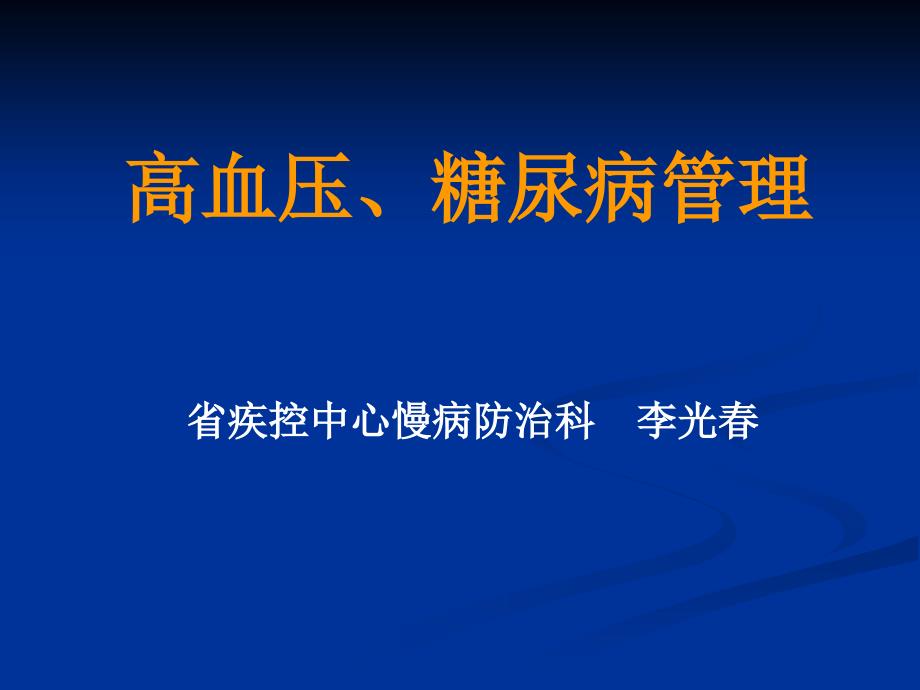 高血压、糖尿病管理

省疾控中心慢病防治科　李光春